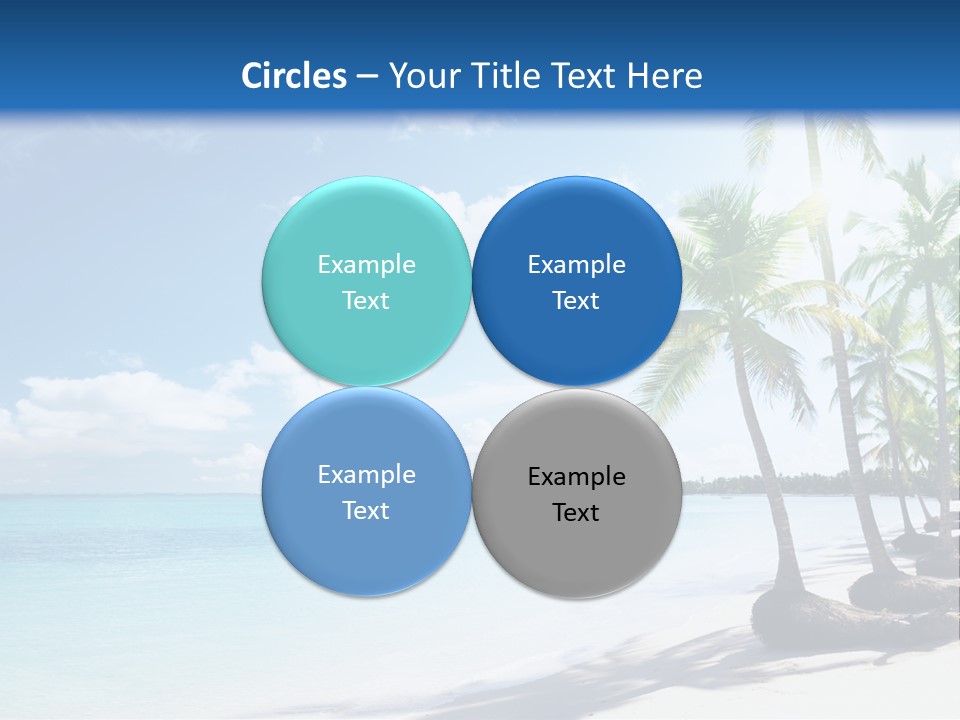 Circles – Your Title Text Here

Example Text

Example Text

Example Text

Example Text